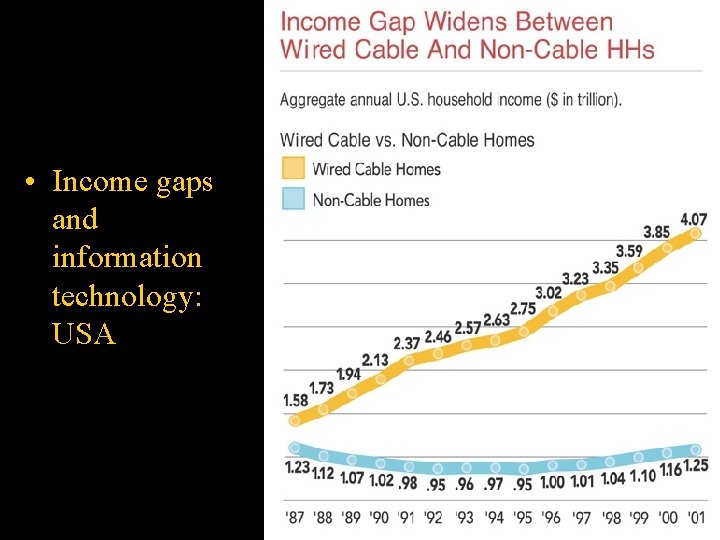 • Income gaps and information technology: USA

Income Gap Widens Between Wired Cable And Non-Cable HHs

Aggregate annual U.S. household income ($ in trillion).

Wired Cable vs. Non-Cable Homes

Wired Cable Homes

Non-Cable Homes

1.58 1.73 1.94 2.13 2.37 2.46 2.57 2.63 2.75 3.02 3.23 3.35 3.59 3.85 4.07

1.23 1.12 1.07 1.02 .98 .95 .96 .97 .95 1.00 1.01 1.04 1.10 1.16 1.25

'87 '88 '89 '90 '91 '92 '93 '94 '95 '96 '97 '98 '99 '00 '01